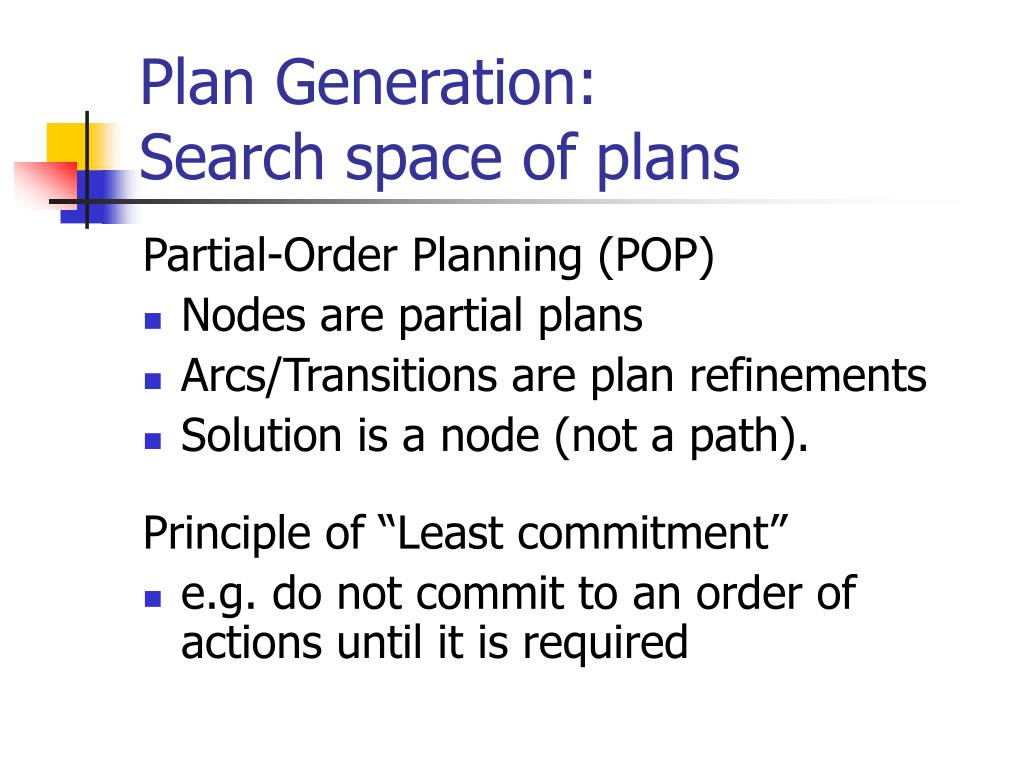 Plan Generation:
Search space of plans

Partial-Order Planning (POP)
- Nodes are partial plans
- Arcs/Transitions are plan refinements
- Solution is a node (not a path).

Principle of “Least commitment”
- e.g. do not commit to an order of actions until it is required